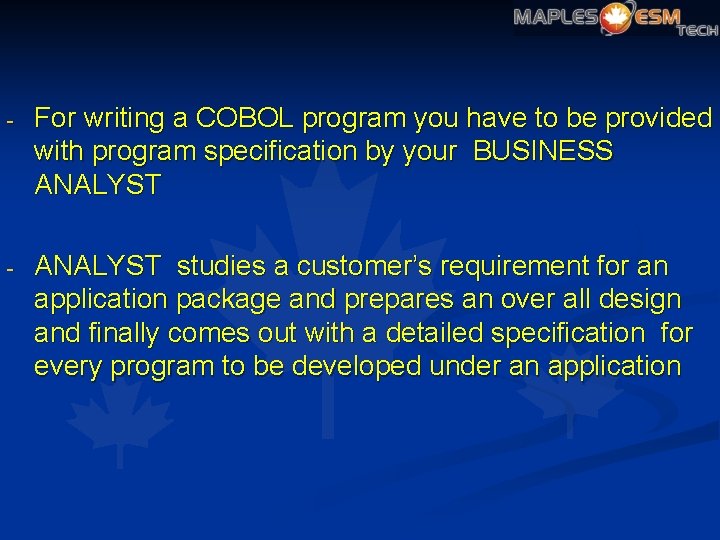 MAPLES ESM TECH

- For writing a COBOL program you have to be provided with program specification by your BUSINESS ANALYST

- ANALYST studies a customer's requirement for an application package and prepares an over all design and finally comes out with a detailed specification for every program to be developed under an application